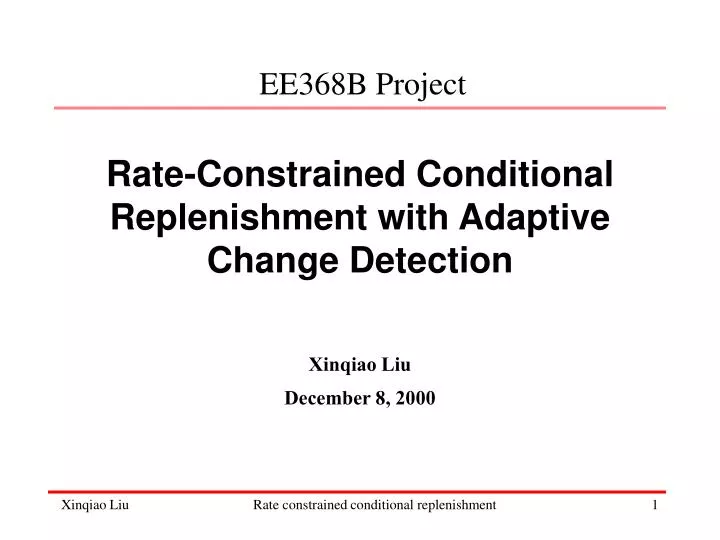 EE368B Project

Rate-Constrained Conditional Replenishment with Adaptive Change Detection

Xinqiao Liu

December 8, 2000

Xinqiao Liu Rate constrained conditional replenishment 1